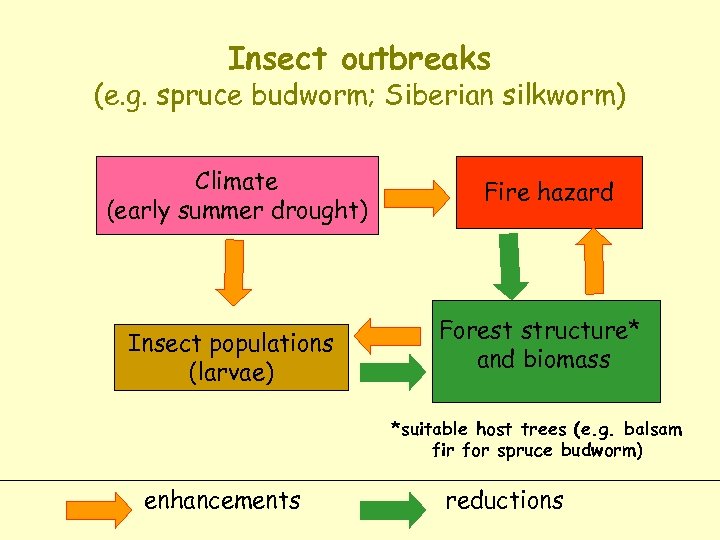 Insect outbreaks
(e.g. spruce budworm; Siberian silkworm)

Climate
(early summer drought)

Fire hazard

Insect populations
(larvae)

Forest structure*
and biomass

*suitable host trees (e.g. balsam fir for spruce budworm)

enhancements

reductions